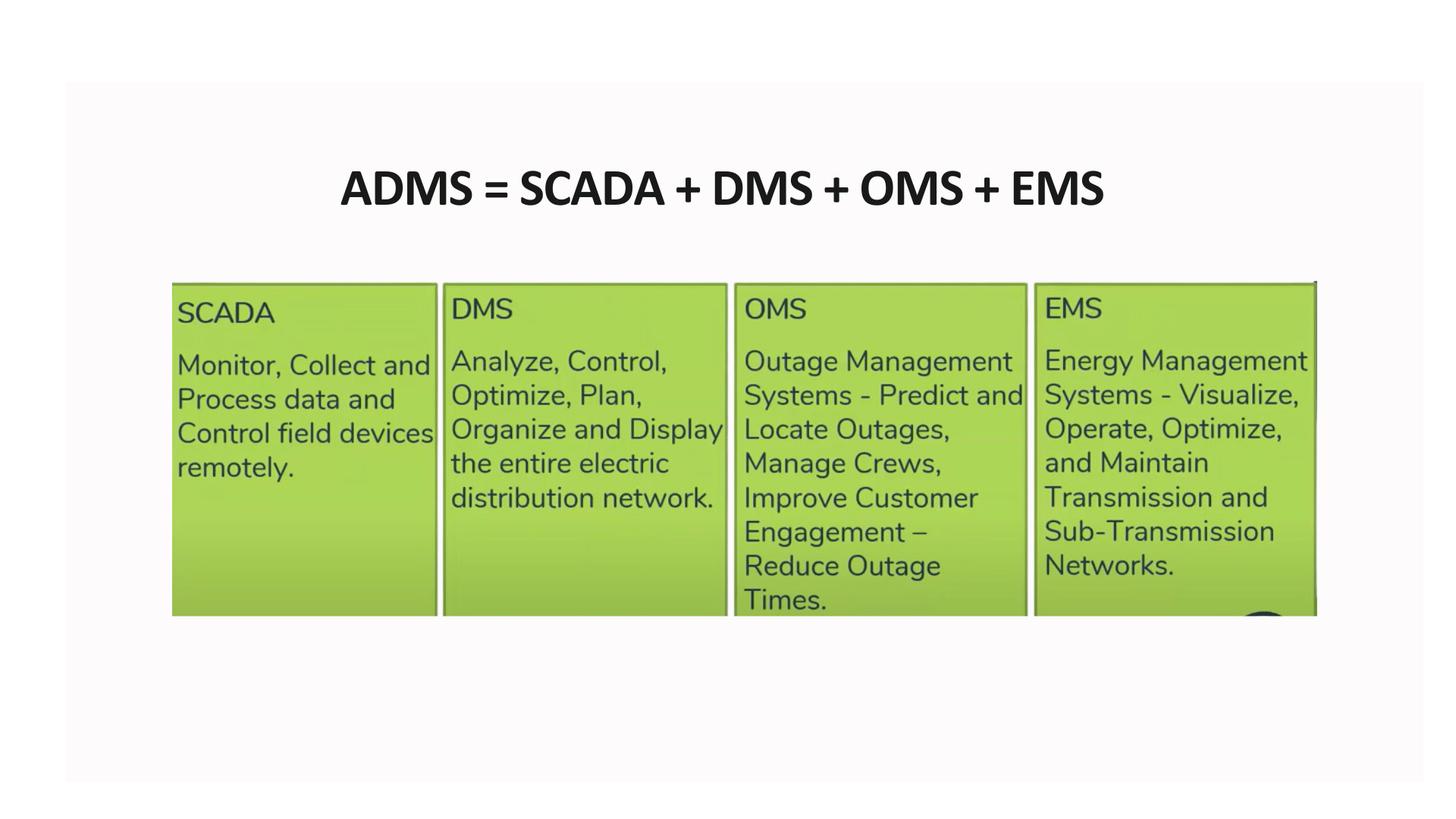 ADMS = SCADA + DMS + OMS + EMS

SCADA

Monitor, Collect and Process data and Control field devices remotely.

DMS

Analyze, Control, Optimize, Plan, Organize and Display the entire electric distribution network.

OMS

Outage Management Systems - Predict and Locate Outages, Manage Crews, Improve Customer Engagement – Reduce Outage Times.

EMS

Energy Management Systems - Visualize, Operate, Optimize, and Maintain Transmission and Sub-Transmission Networks.